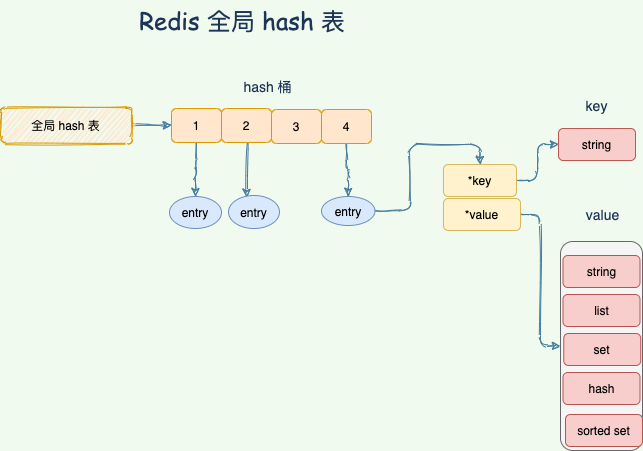 Redis 全局 hash 表

hash 桶

全局 hash 表

1
2
3
4

entry
entry
entry

*key
*value

key

string

value

string
list
set
hash
sorted set